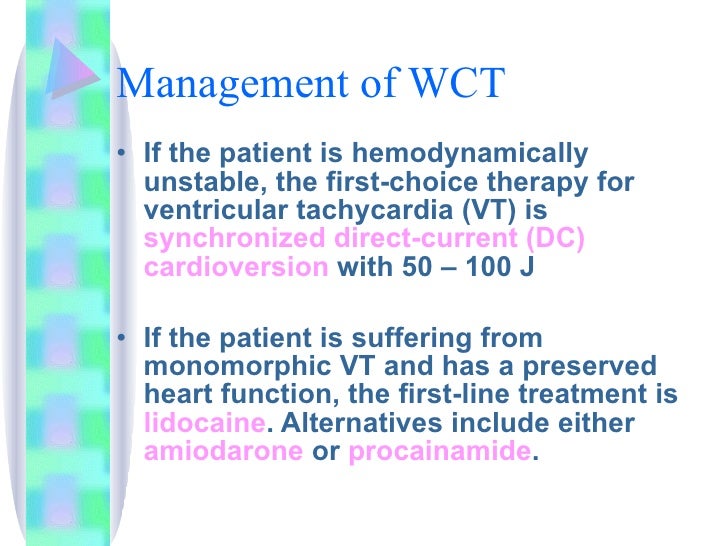 Management of WCT

• If the patient is hemodynamically unstable, the first-choice therapy for ventricular tachycardia (VT) is synchronized direct-current (DC) cardioversion with 50 – 100 J

• If the patient is suffering from monomorphic VT and has a preserved heart function, the first-line treatment is lidocaine. Alternatives include either amiodarone or procainamide.